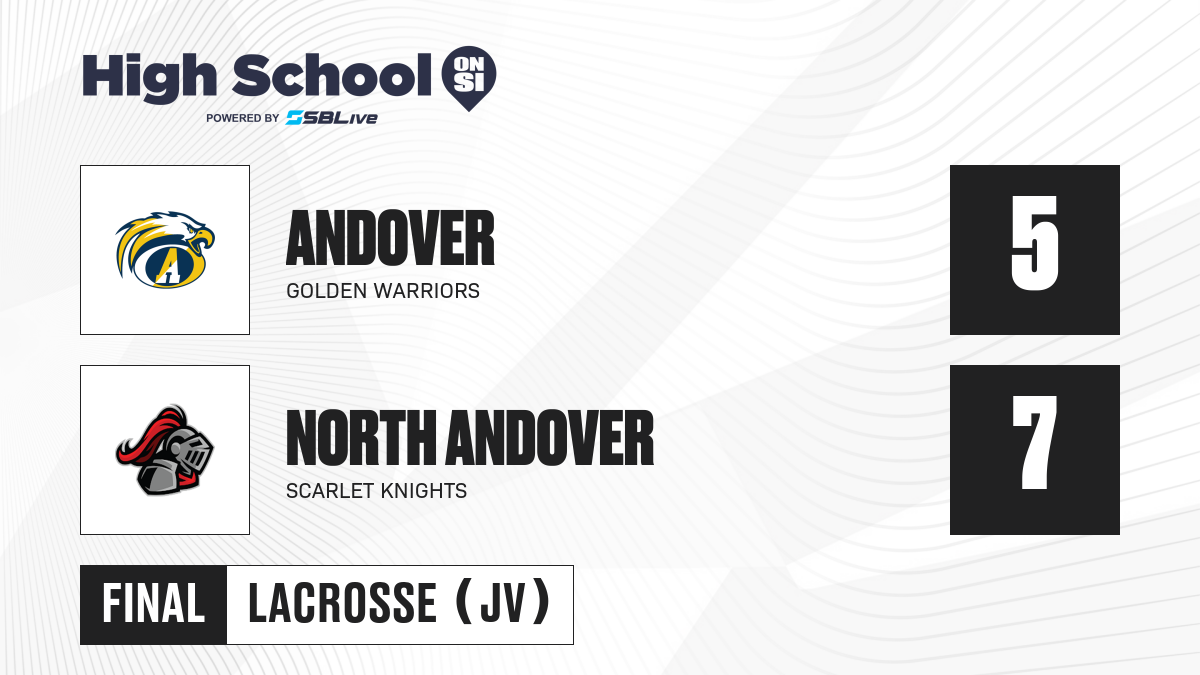 High School ON SI
POWERED BY SBLive

A

ANDOVER
GOLDEN WARRIORS

5

NORTH ANDOVER
SCARLET KNIGHTS

7

FINAL LACROSSE (JV)